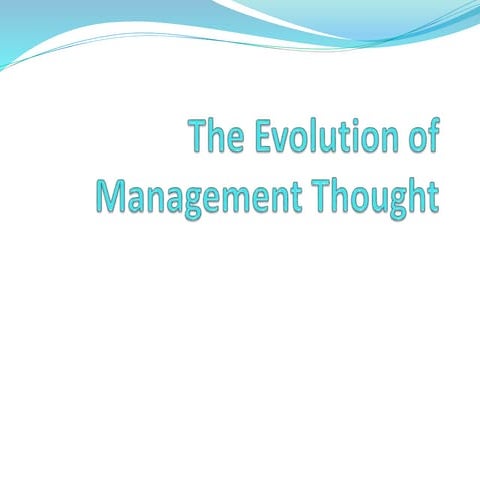 The Evolution of Management Thought